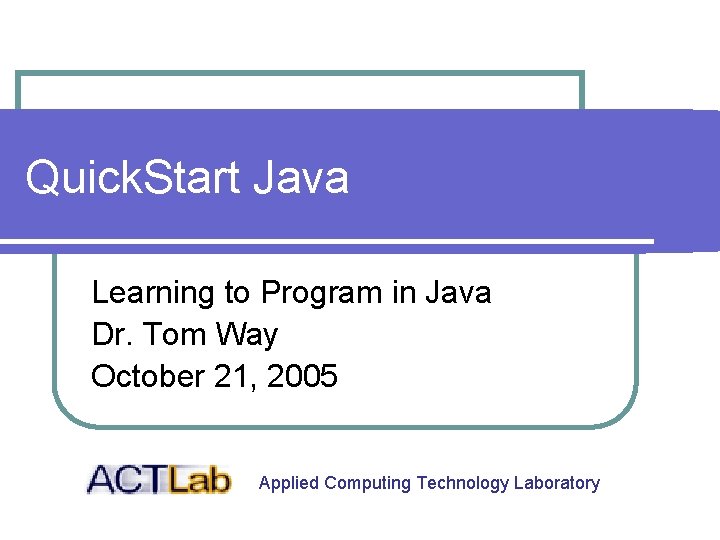 QuickStart Java

Learning to Program in Java
Dr. Tom Way
October 21, 2005

ACTLab Applied Computing Technology Laboratory